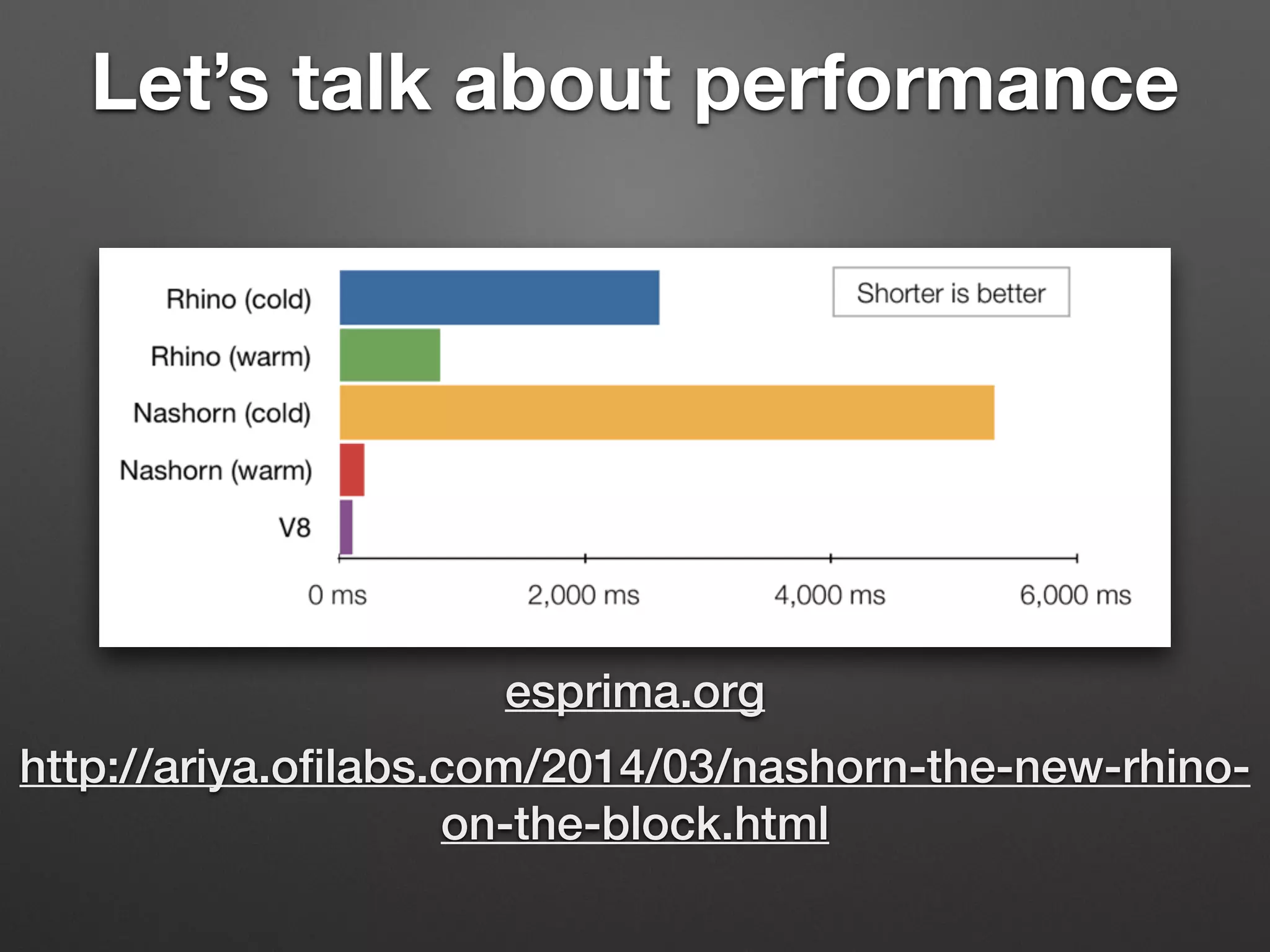 Let's talk about performance

Rhino (cold)
Rhino (warm)
Nashorn (cold)
Nashorn (warm)
V8

Shorter is better

0 ms
2,000 ms
4,000 ms
6,000 ms

esprima.org

http://ariya.ofilabs.com/2014/03/nashorn-the-new-rhino-on-the-block.html